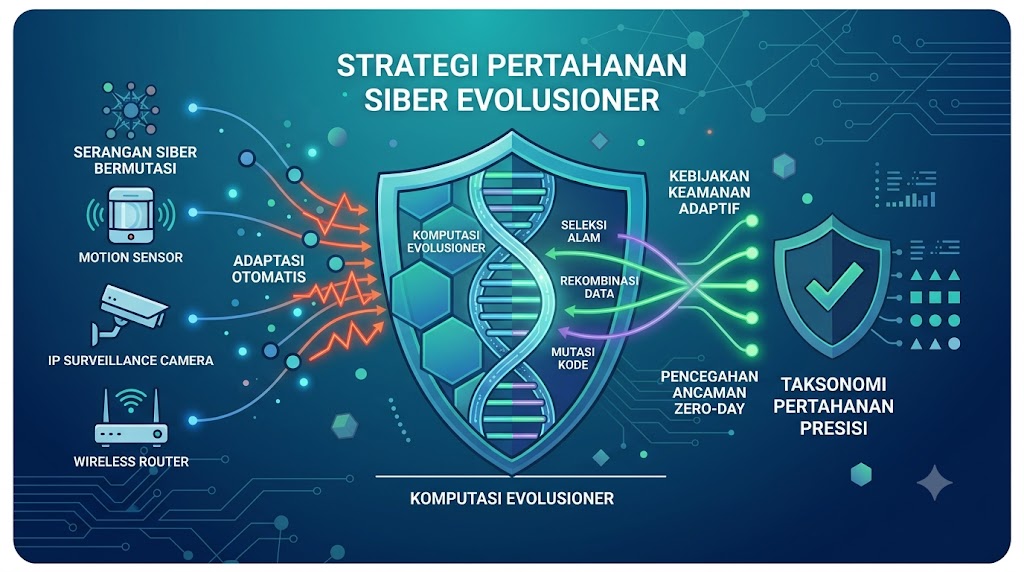 STRATEGI PERTAHANAN SIBER EVOLUSIONER

SERANGAN SIBER BERMUTASI

MOTION SENSOR

IP SURVEILLANCE CAMERA

WIRELESS ROUTER

ADAPTASI OTOMATIS

KOMPUTASI EVOLUSIONER

SELEKSI ALAM

REKOMBINASI DATA

MUTASI KODE

KEBIJAKAN KEAMANAN ADAPTIF

PENCEGAHAN ANCAMAN ZERO-DAY

TAKSONOMI PERTAHANAN PRESISI

KOMPUTASI EVOLUSIONER